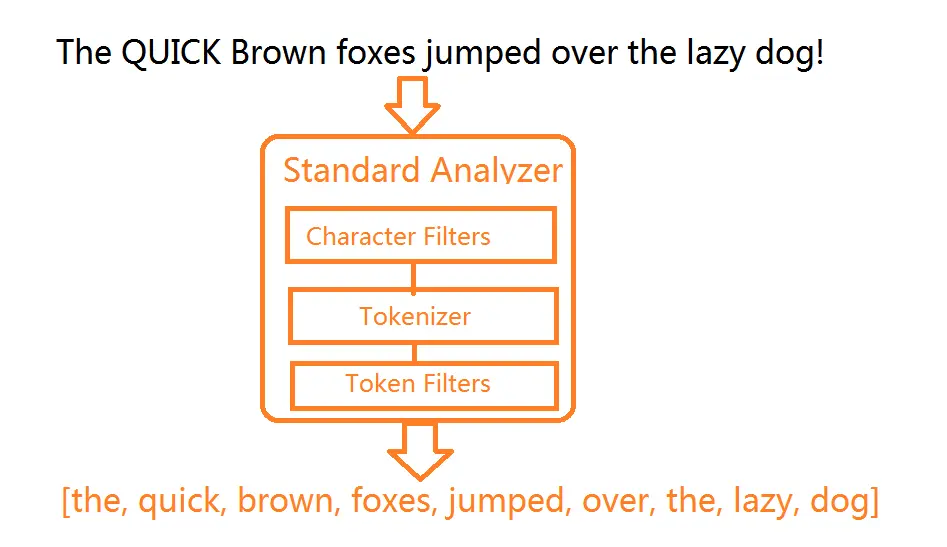 The QUICK Brown foxes jumped over the lazy dog!

Standard Analyzer

Character Filters

Tokenizer

Token Filters

[the, quick, brown, foxes, jumped, over, the, lazy, dog]